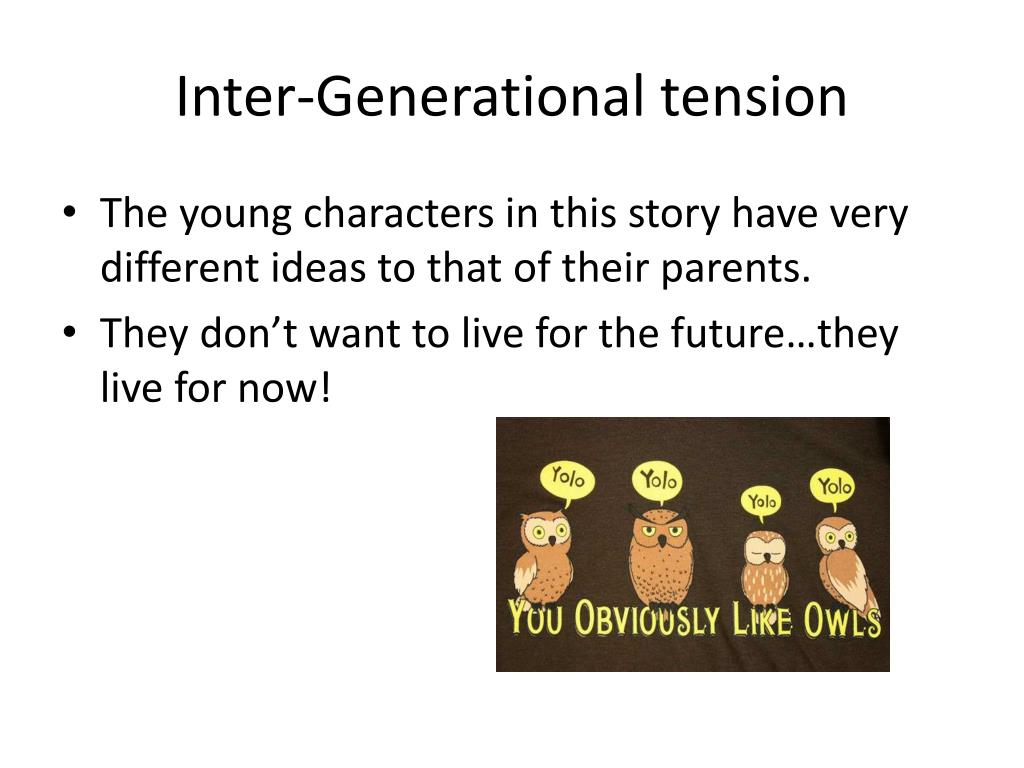 Inter-Generational tension

• The young characters in this story have very different ideas to that of their parents.
• They don't want to live for the future…they live for now!

Yolo
Yolo
Yolo
Yolo
YOU OBVIOUSLY LIKE OWLS